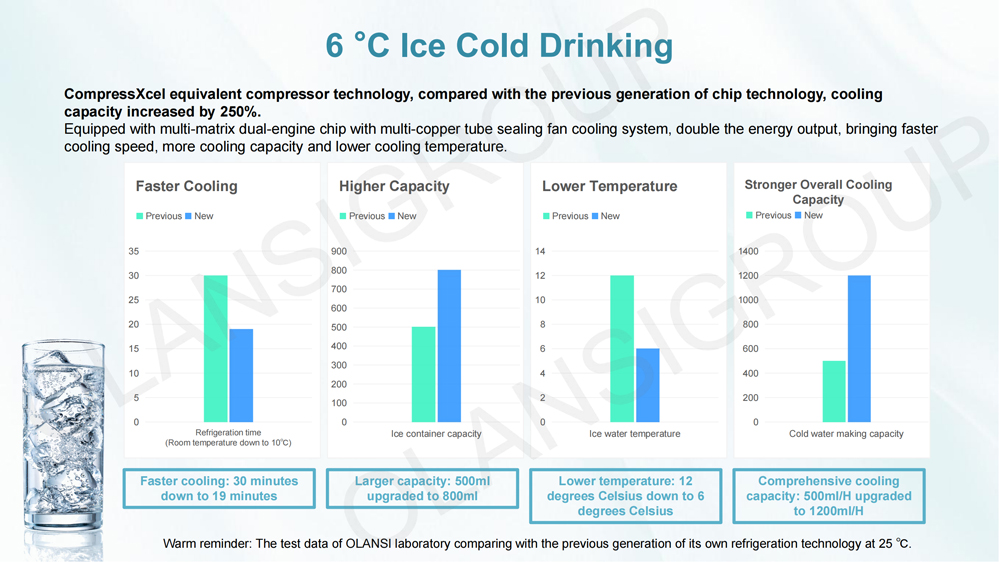 6 °C Ice Cold Drinking

CompressXcel equivalent compressor technology, compared with the previous generation of chip technology, cooling capacity increased by 250%.

Equipped with multi-matrix dual-engine chip with multi-copper tube sealing fan cooling system, double the energy output, bringing faster cooling speed, more cooling capacity and lower cooling temperature.

Faster Cooling
Previous New
35
30
25
20
15
10
5
0
Refrigeration time
(Room temperature down to 10°C)

Higher Capacity
Previous New
900
800
700
600
500
400
300
200
100
0
Ice container capacity

Lower Temperature
Previous New
14
12
10
8
6
4
2
0
Ice water temperature

Stronger Overall Cooling Capacity
Previous New
1400
1200
1000
800
600
400
200
0
Cold water making capacity

Faster cooling: 30 minutes down to 19 minutes

Larger capacity: 500ml upgraded to 800ml

Lower temperature: 12 degrees Celsius down to 6 degrees Celsius

Comprehensive cooling capacity: 500ml/H upgraded to 1200ml/H

Warm reminder: The test data of OLANSI laboratory comparing with the previous generation of its own refrigeration technology at 25 °C.

OLANSIGROUP
OLANSIGROUP